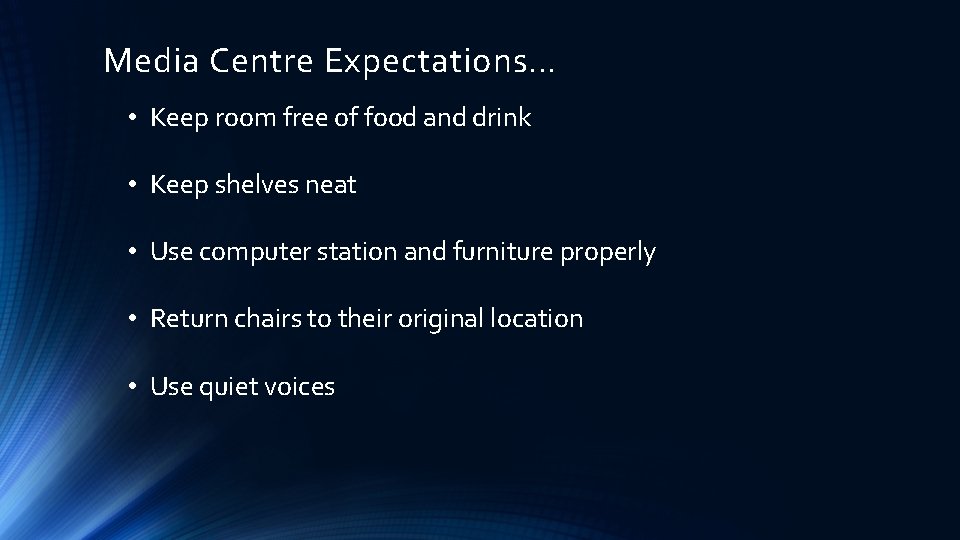 Media Centre Expectations…

• Keep room free of food and drink

• Keep shelves neat

• Use computer station and furniture properly

• Return chairs to their original location

• Use quiet voices